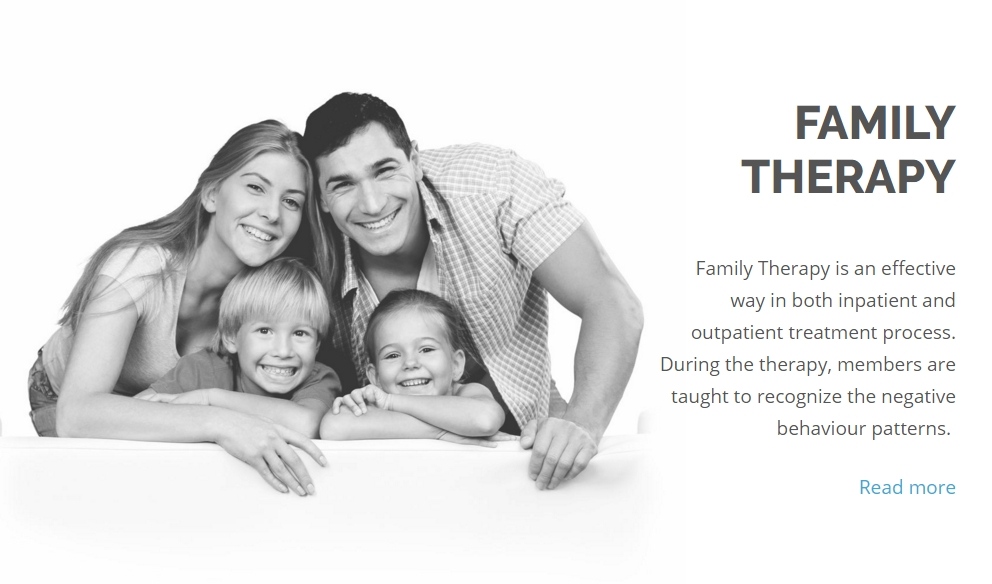 FAMILY THERAPY

Family Therapy is an effective way in both inpatient and outpatient treatment process. During the therapy, members are taught to recognize the negative behaviour patterns.

Read more